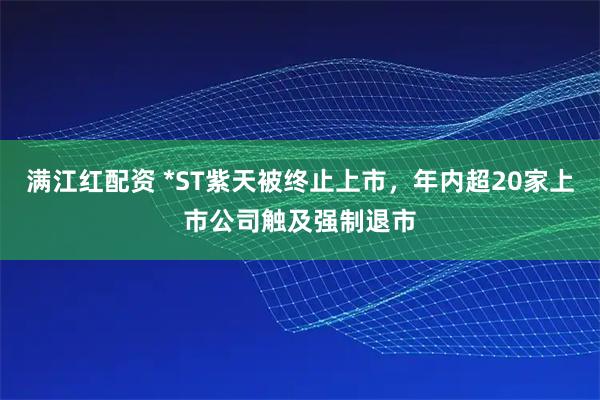 满江红配资 *ST紫天被终止上市，年内超20家上市公司触及强制退市